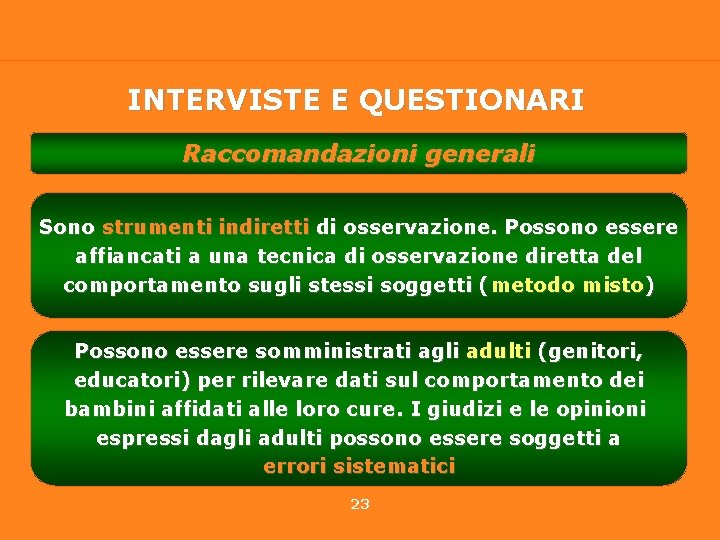 INTERVISTE E QUESTIONARI

Raccomandazioni generali

Sono strumenti indiretti di osservazione. Possono essere affiancati a una tecnica di osservazione diretta del comportamento sugli stessi soggetti (metodo misto)

Possono essere somministrati agli adulti (genitori, educatori) per rilevare dati sul comportamento dei bambini affidati alle loro cure. I giudizi e le opinioni espressi dagli adulti possono essere soggetti a errori sistematici

23